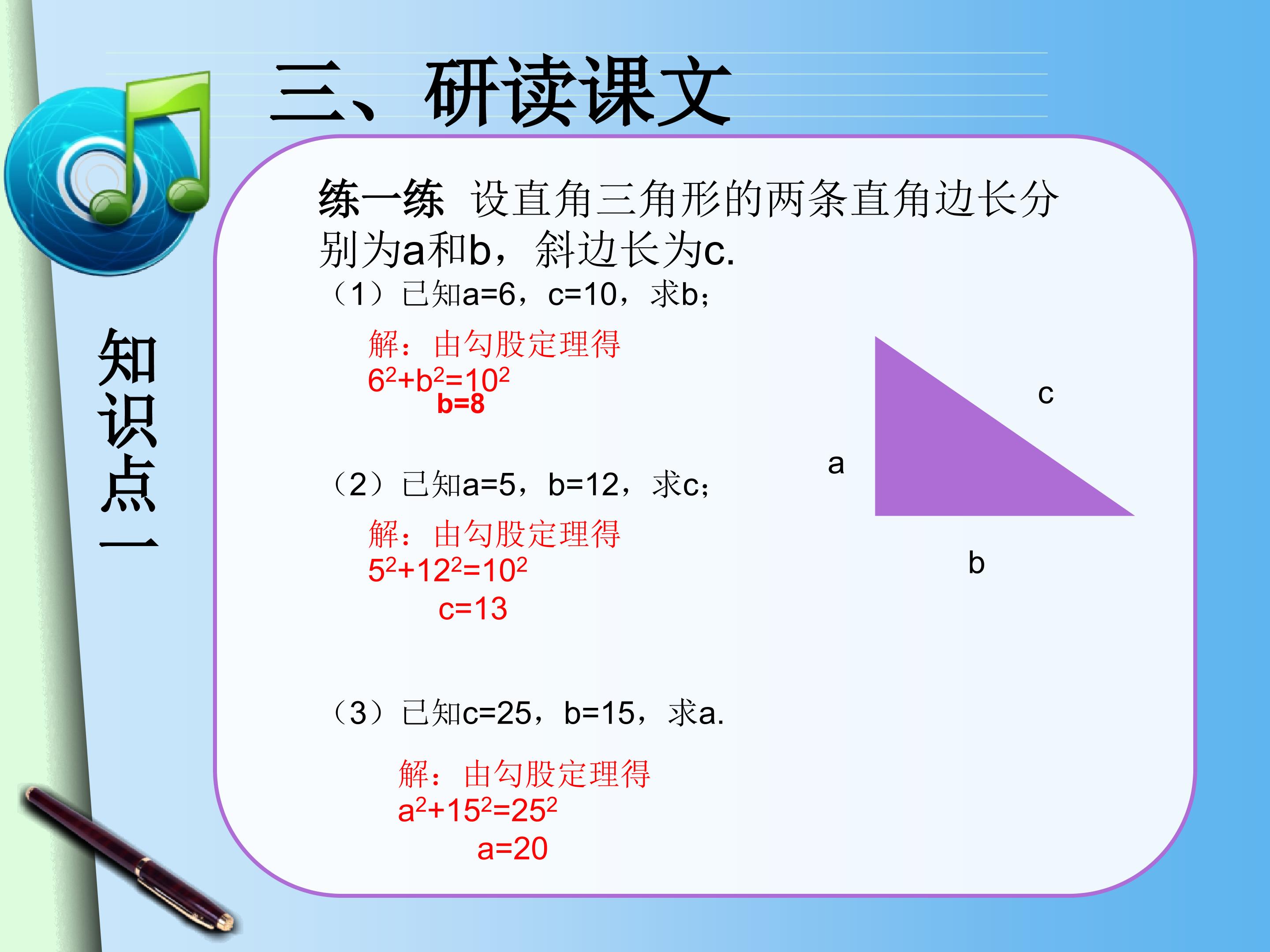 三、研读课文

知识点一

练一练 设直角三角形的两条直角边长分别为a和b，斜边长为c.

（1）已知a=6，c=10，求b；

解：由勾股定理得
$6^2+b^2=10^2$
b=8

（2）已知a=5，b=12，求c；

解：由勾股定理得
$5^2+12^2=10^2$
c=13

（3）已知c=25，b=15，求a.

解：由勾股定理得
$a^2+15^2=25^2$
a=20

c
a
b